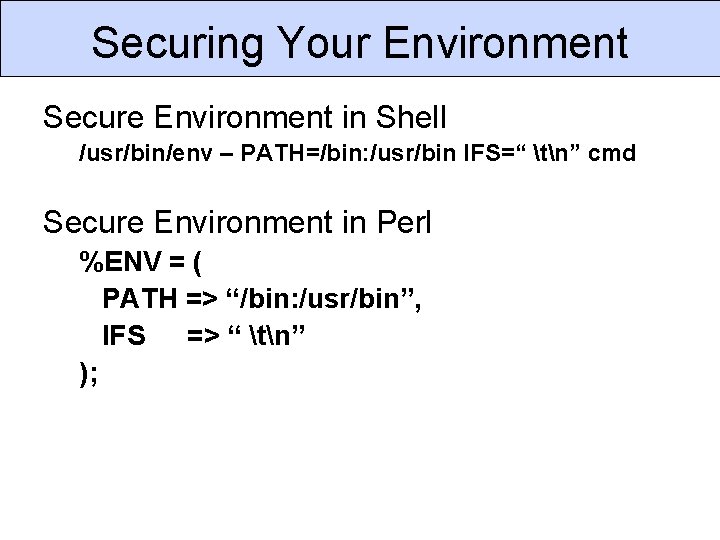 Securing Your Environment

Secure Environment in Shell

/usr/bin/env – PATH=/bin:/usr/bin IFS=“ \t\n” cmd

Secure Environment in Perl

%ENV = (
PATH => “/bin:/usr/bin”,
IFS => “ \t\n”
);